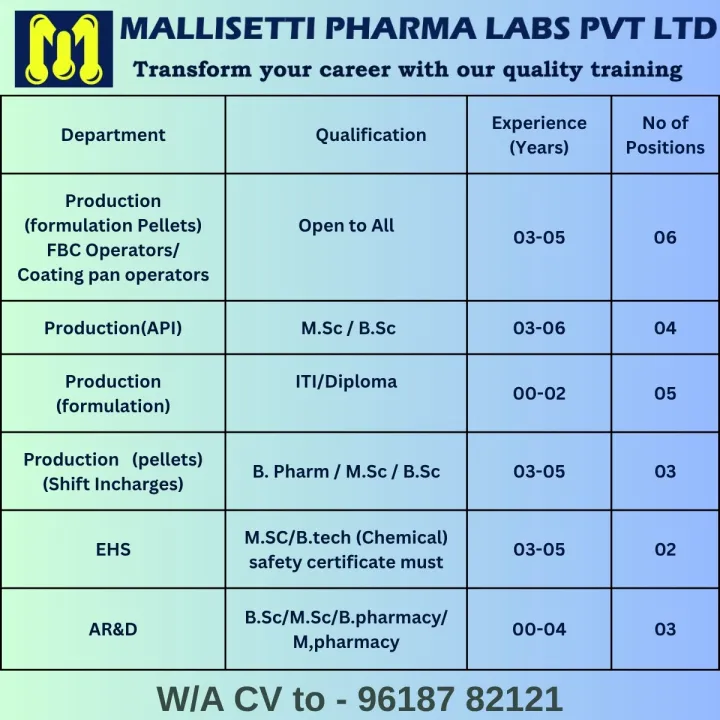 MALLISETTI PHARMA LABS PVT LTD
Transform your career with our quality training

| Department | Qualification | Experience (Years) | No of Positions |
|---|---|---|---|
| Production (formulation Pellets) FBC Operators/ Coating pan operators | Open to All | 03-05 | 06 |
| Production(API) | M.Sc / B.Sc | 03-06 | 04 |
| Production (formulation) | ITI/Diploma | 00-02 | 05 |
| Production (pellets) (Shift Incharges) | B. Pharm / M.Sc / B.Sc | 03-05 | 03 |
| EHS | M.SC/B.tech (Chemical) safety certificate must | 03-05 | 02 |
| AR&D | B.Sc/M.Sc/B.pharmacy/ M,pharmacy | 00-04 | 03 |

W/A CV to - 96187 82121